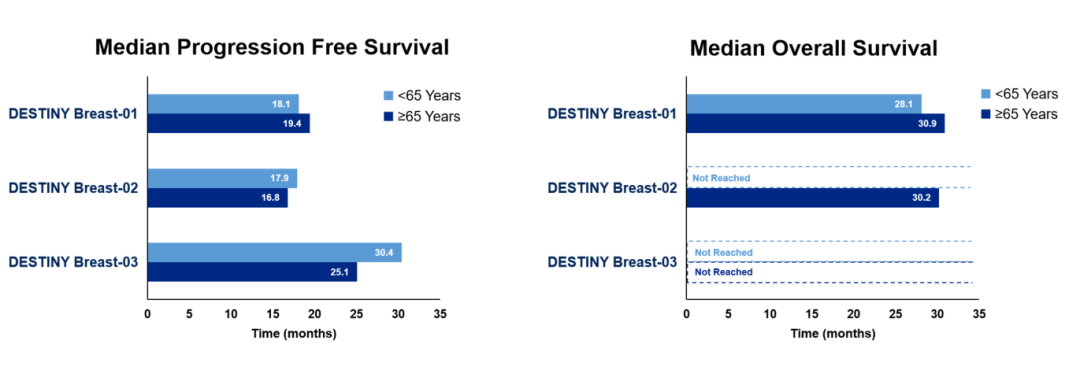 Median Progression Free Survival

<65 Years
≥65 Years

DESTINY Breast-01
18.1
19.4

DESTINY Breast-02
17.9
16.8

DESTINY Breast-03
30.4
25.1

0 5 10 15 20 25 30 35
Time (months)

Median Overall Survival

<65 Years
≥65 Years

DESTINY Breast-01
28.1
30.9

DESTINY Breast-02
Not Reached
30.2

DESTINY Breast-03
Not Reached
Not Reached

0 5 10 15 20 25 30 35
Time (months)